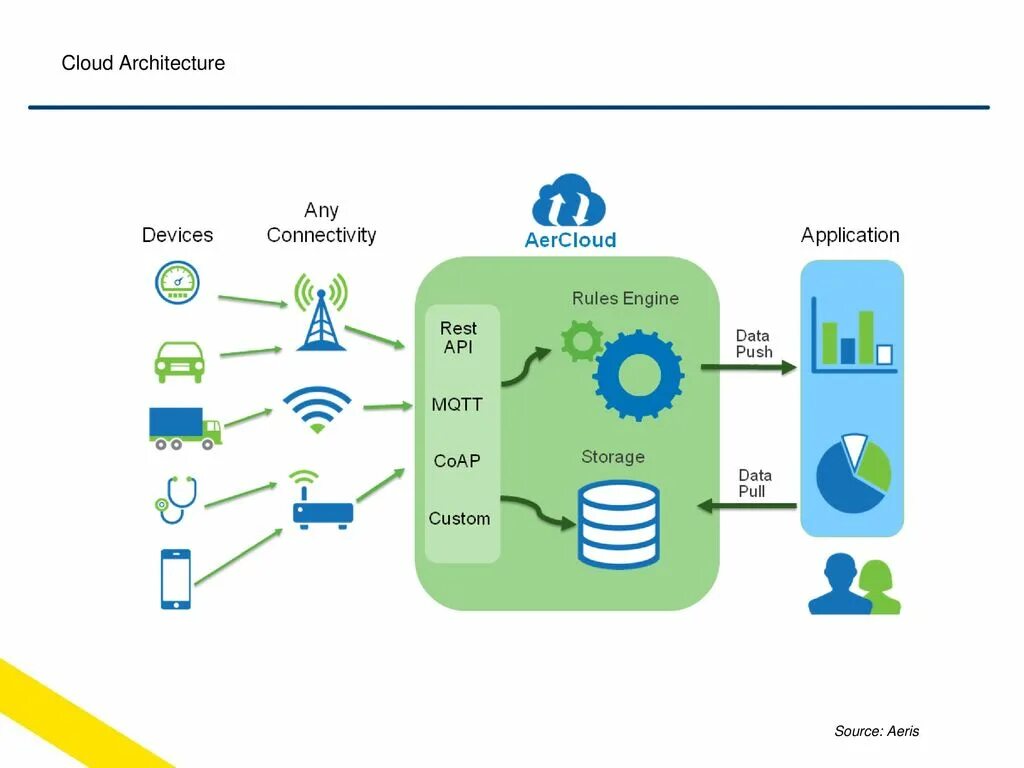 Cloud Architecture

Devices

Any Connectivity

AerCloud

Application

Rest API

MQTT

CoAP

Custom

Rules Engine

Storage

Data Push

Data Pull

Source: Aeris